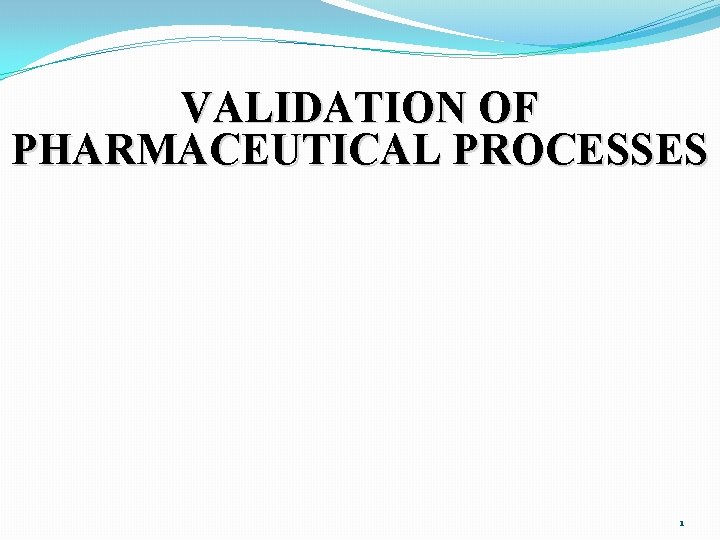 VALIDATION OF PHARMACEUTICAL PROCESSES

1